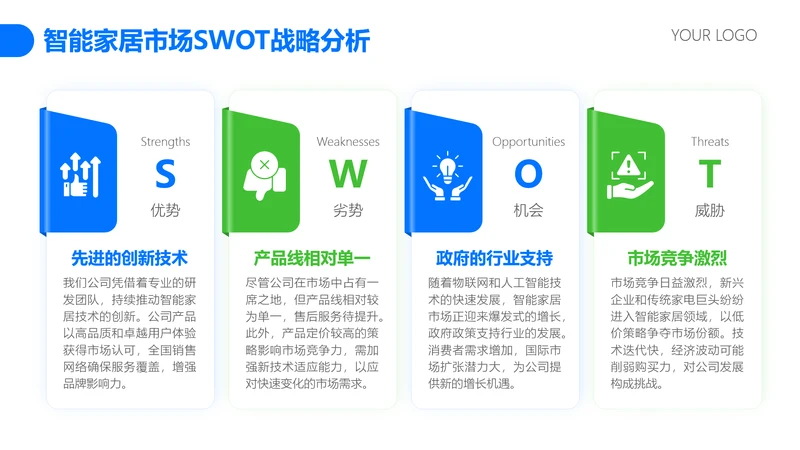 智能家居市场SWOT战略分析

YOUR LOGO

Strengths
S
优势

先进的创新技术

我们公司凭借着专业的研发团队，持续推动智能家居技术的创新。公司产品以高品质和卓越用户体验获得市场认可，全国销售网络确保服务覆盖，增强品牌影响力。

Weaknesses
W
劣势

产品线相对单一

尽管公司在市场中占有一席之地，但产品线相对较为单一，售后服务待提升。此外，产品定价较高的策略影响市场竞争力，需加强新技术适应能力，以应对快速变化的市场需求。

Opportunities
O
机会

政府的行业支持

随着物联网和人工智能技术的快速发展，智能家居市场正迎来爆发式的增长，政府政策支持行业的发展。消费者需求增加，国际市场扩张潜力大，为公司提供新的增长机遇。

Threats
T
威胁

市场竞争激烈

市场竞争日益激烈，新兴企业和传统家电巨头纷纷进入智能家居领域，以低价策略争夺市场份额。技术迭代快，经济波动可能削弱购买力，对公司发展构成挑战。